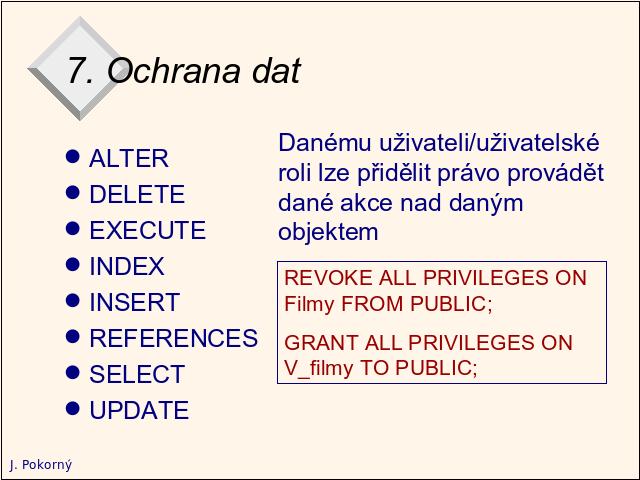 7. Ochrana dat

- ALTER
- DELETE
- EXECUTE
- INDEX
- INSERT
- REFERENCES
- SELECT
- UPDATE

Danému uživateli/uživatelské roli lze přidělit právo provádět dané akce nad daným objektem

REVOKE ALL PRIVILEGES ON Filmy FROM PUBLIC;

GRANT ALL PRIVILEGES ON V_filmy TO PUBLIC;

J. Pokorný